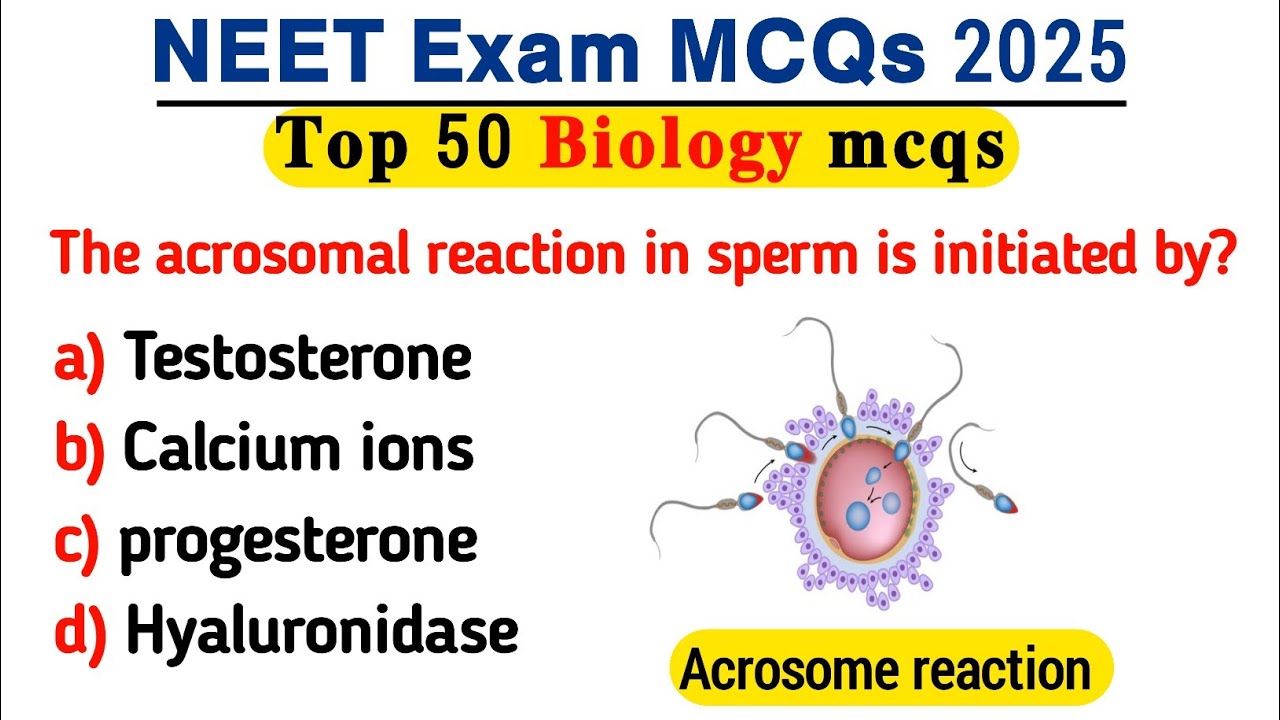 NEET Exam MCQs 2025

Top 50 Biology mcqs

The acrosomal reaction in sperm is initiated by?

a) Testosterone

b) Calcium ions

c) progesterone

d) Hyaluronidase

Acrosome reaction